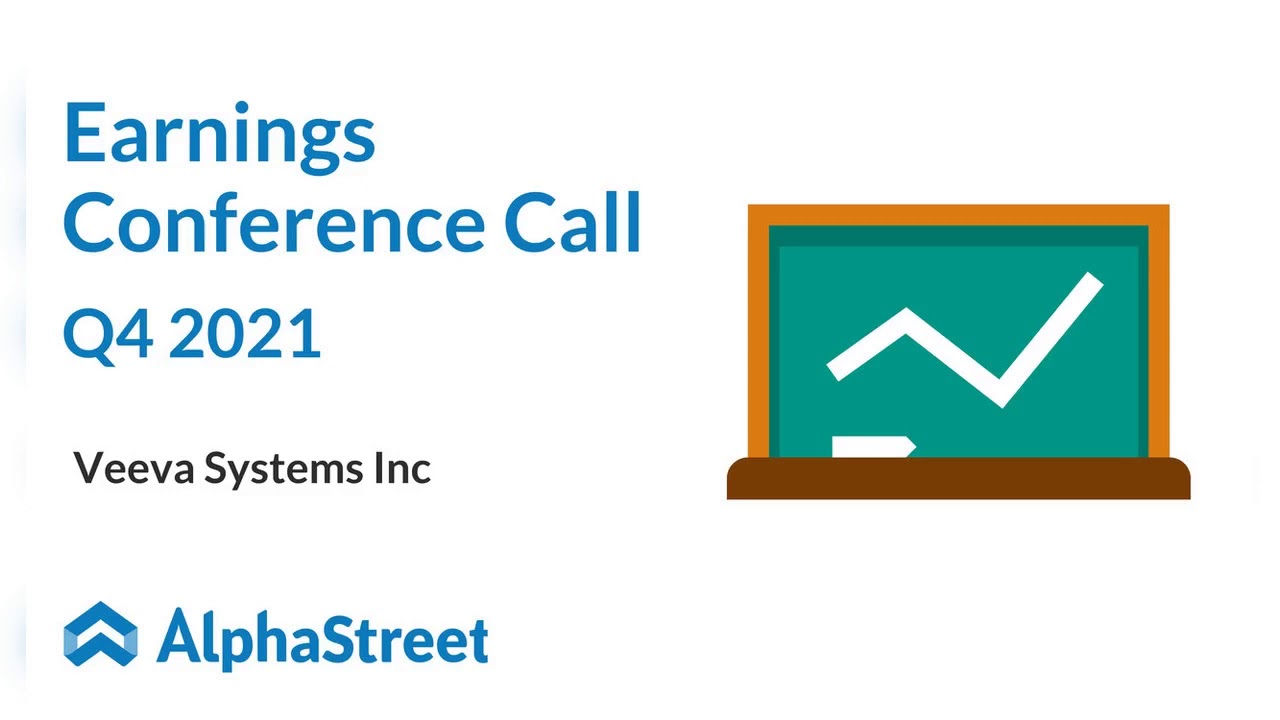 Earnings
Conference Call
Q4 2021

Veeva Systems Inc

AlphaStreet